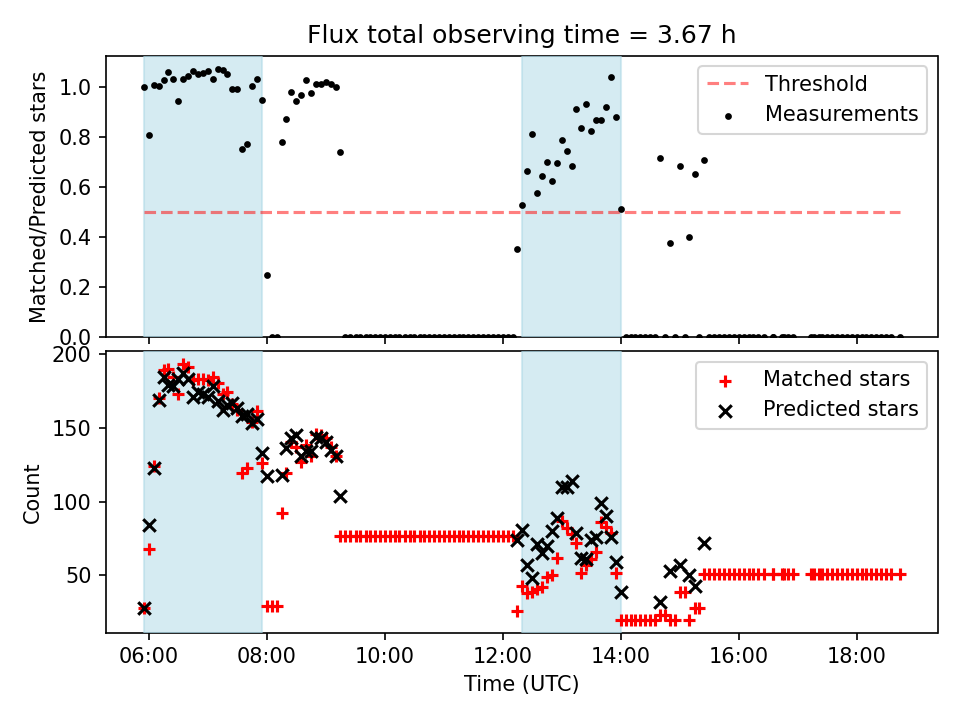 Flux total observing time = 3.67 h

Matched/Predicted stars

1.0
0.8
0.6
0.4
0.2
0.0

Threshold
Measurements

Count

200
150
100
50

Matched stars
Predicted stars

06:00
08:00
10:00
12:00
14:00
16:00
18:00

Time (UTC)